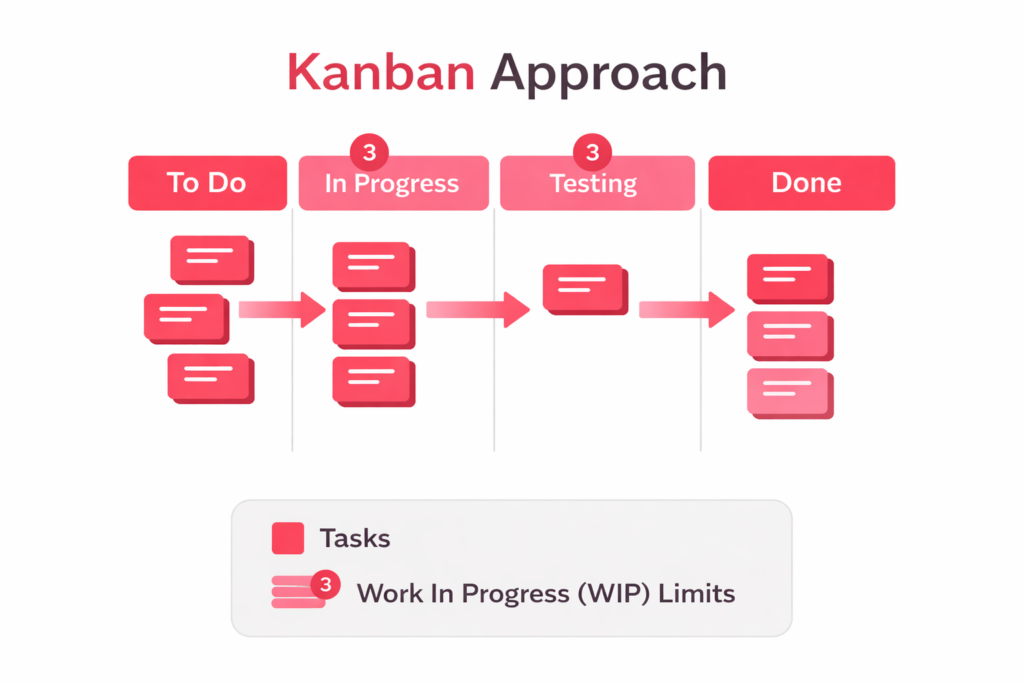 Kanban Approach

To Do

3
In Progress

3
Testing

Done

Tasks

3 Work In Progress (WIP) Limits